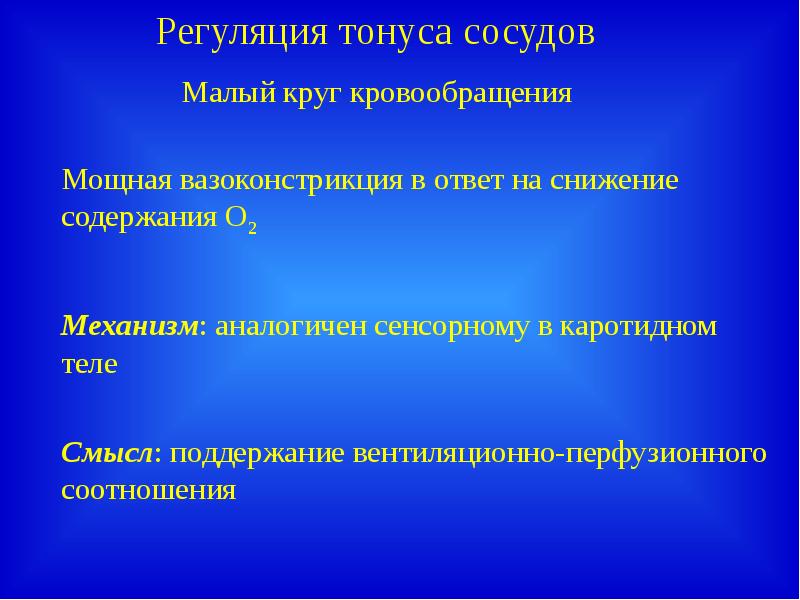 Регуляция тонуса сосудов

Малый круг кровообращения

Мощная вазоконстрикция в ответ на снижение содержания $O_2$

Механизм: аналогичен сенсорному в каротидном теле

Смысл: поддержание вентиляционно-перфузионного соотношения